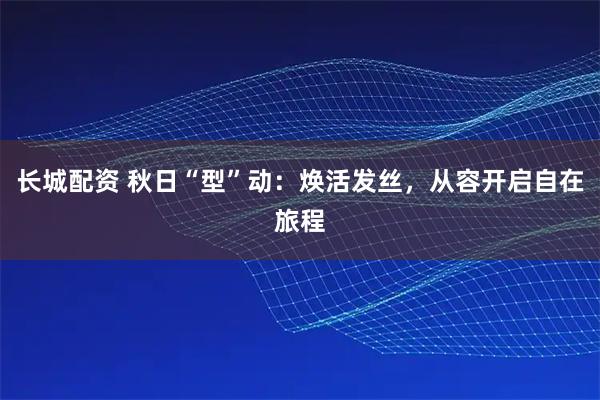 长城配资 秋日“型”动：焕活发丝，从容开启自在旅程